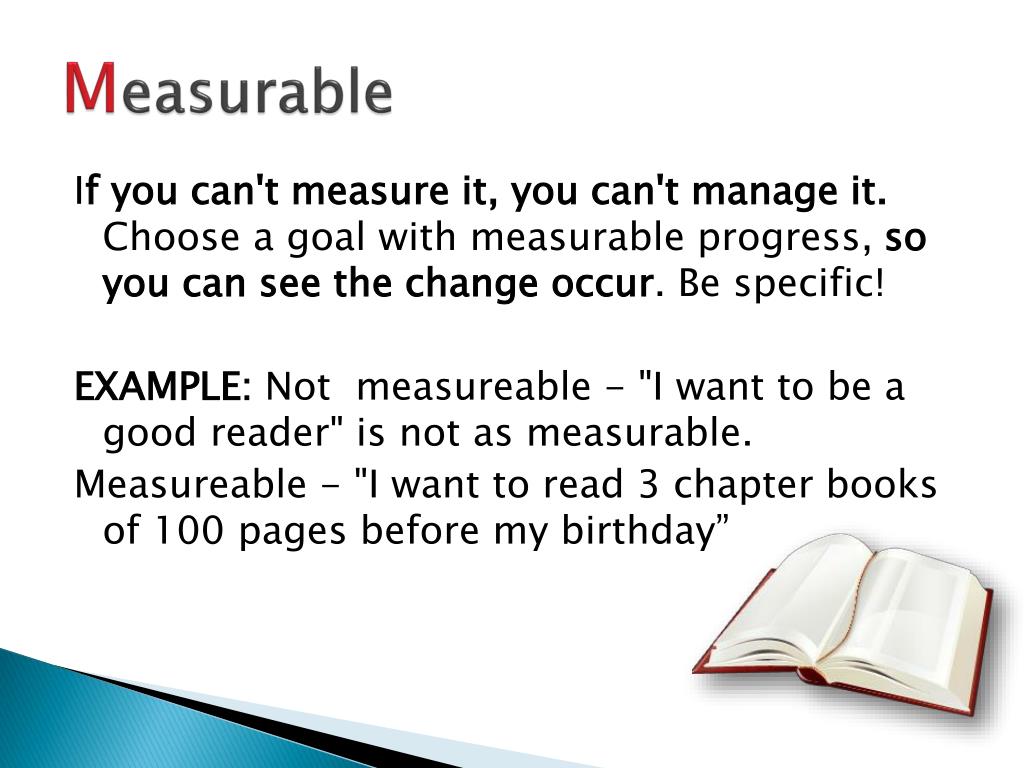 Measurable

If you can't measure it, you can't manage it. Choose a goal with measurable progress, so you can see the change occur. Be specific!

EXAMPLE: Not measureable - "I want to be a good reader" is not as measurable.
Measureable - "I want to read 3 chapter books of 100 pages before my birthday”